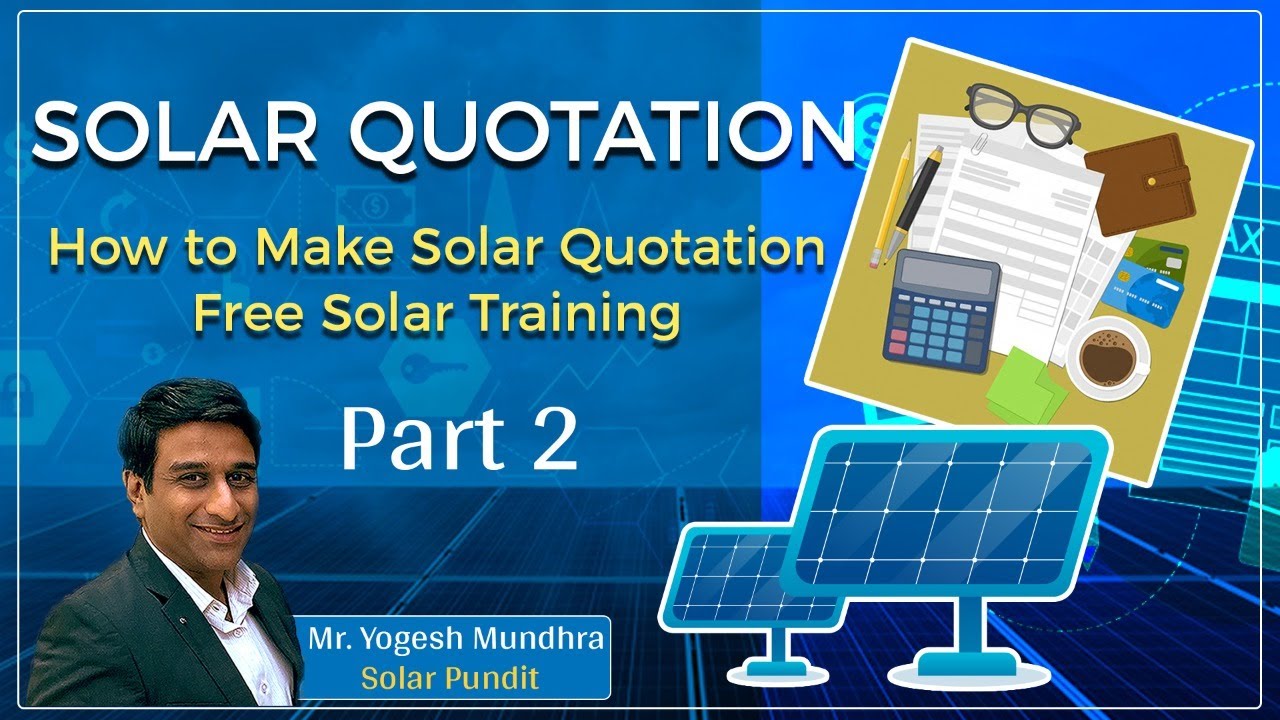 SOLAR QUOTATION

How to Make Solar Quotation
Free Solar Training

Part 2

Mr. Yogesh Mundhra
Solar Pundit